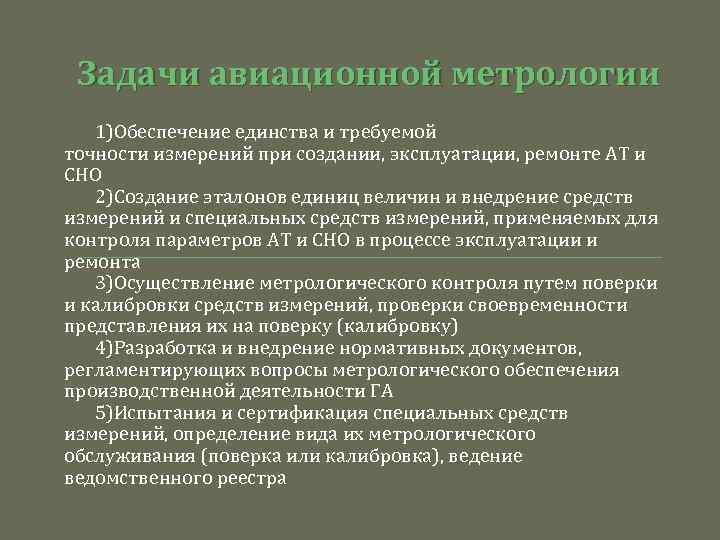 Задачи авиационной метрологии

1)Обеспечение единства и требуемой точности измерений при создании, эксплуатации, ремонте АТ и СНО

2)Создание эталонов единиц величин и внедрение средств измерений и специальных средств измерений, применяемых для контроля параметров АТ и СНО в процессе эксплуатации и ремонта

3)Осуществление метрологического контроля путем поверки и калибровки средств измерений, проверки своевременности представления их на поверку (калибровку)

4)Разработка и внедрение нормативных документов, регламентирующих вопросы метрологического обеспечения производственной деятельности ГА

5)Испытания и сертификация специальных средств измерений, определение вида их метрологического обслуживания (поверка или калибровка), ведение ведомственного реестра